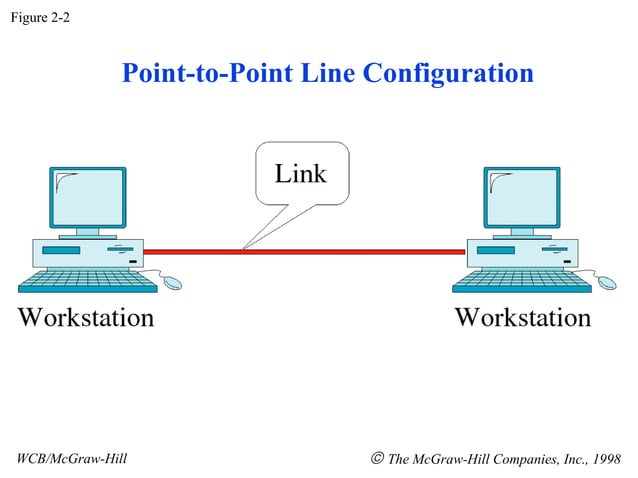 Figure 2-2

Point-to-Point Line Configuration

Link

Workstation

Workstation

WCB/McGraw-Hill

© The McGraw-Hill Companies, Inc., 1998